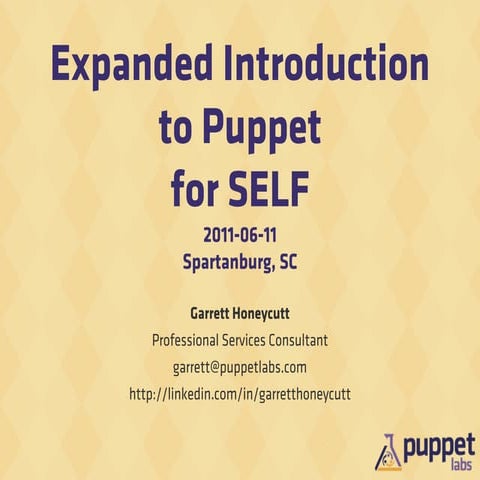 Expanded Introduction to Puppet for SELF

2011-06-11
Spartanburg, SC

Garrett Honeycutt
Professional Services Consultant
garrett@puppetlabs.com
http://linkedin.com/in/garretthoneycutt

puppet labs